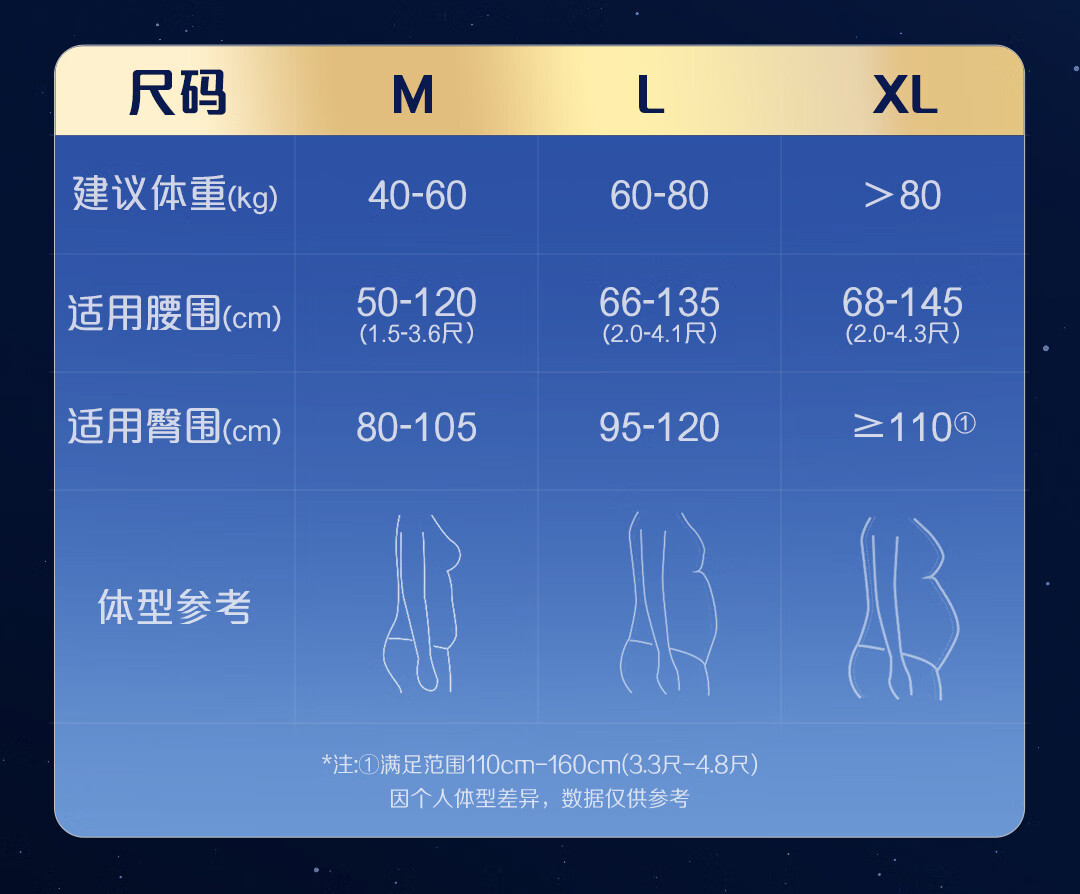 | 尺码 | M | L | XL |
|---|---|---|---|
| 建议体重(kg) | 40-60 | 60-80 | ＞80 |
| 适用腰围(cm) | 50-120 (1.5-3.6尺) | 66-135 (2.0-4.1尺) | 68-145 (2.0-4.3尺) |
| 适用臀围(cm) | 80-105 | 95-120 | ≥110① |
| 体型参考 | | | |

*注:①满足范围110cm-160cm(3.3尺-4.8尺)
因个人体型差异，数据仅供参考